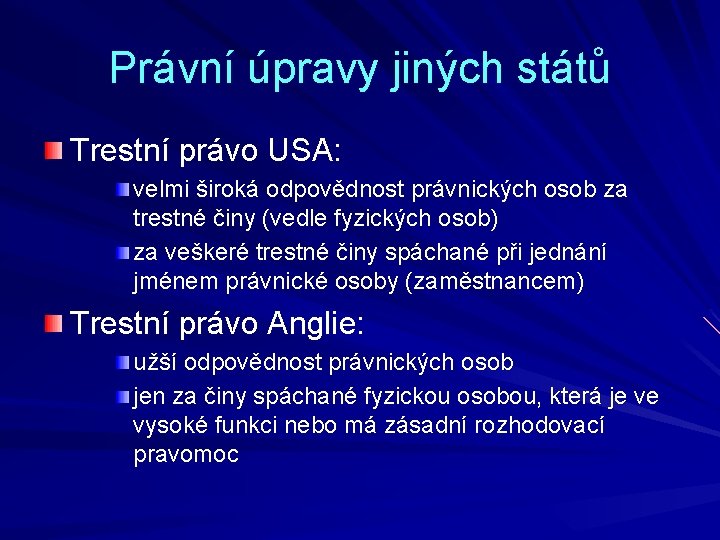 Právní úpravy jiných států

Trestní právo USA:

velmi široká odpovědnost právnických osob za trestné činy (vedle fyzických osob)

za veškeré trestné činy spáchané při jednání jménem právnické osoby (zaměstnancem)

Trestní právo Anglie:

užší odpovědnost právnických osob

jen za činy spáchané fyzickou osobou, která je ve vysoké funkci nebo má zásadní rozhodovací pravomoc